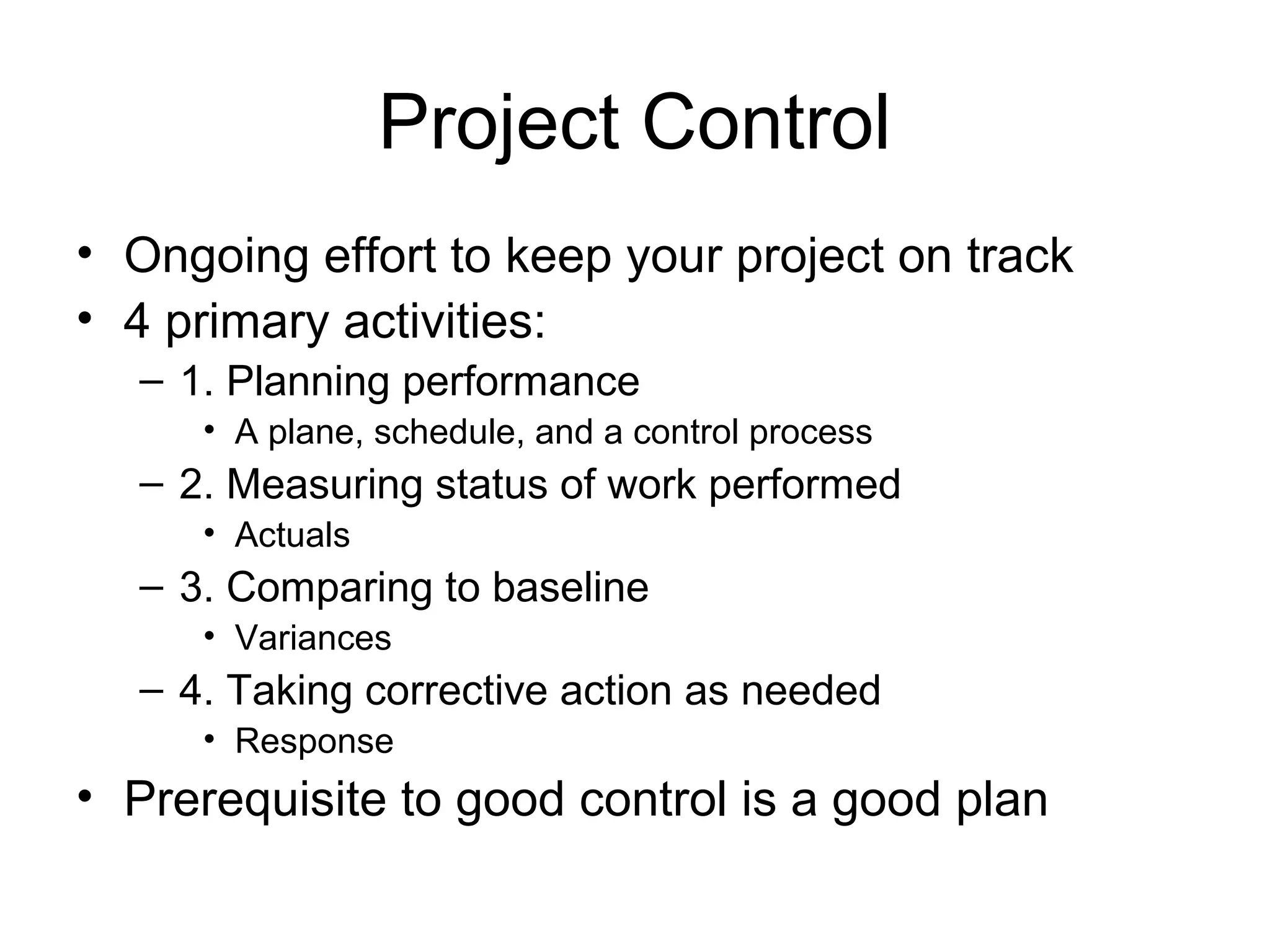 Project Control

• Ongoing effort to keep your project on track
• 4 primary activities:
  – 1. Planning performance
    • A plane, schedule, and a control process
  – 2. Measuring status of work performed
    • Actuals
  – 3. Comparing to baseline
    • Variances
  – 4. Taking corrective action as needed
    • Response
• Prerequisite to good control is a good plan